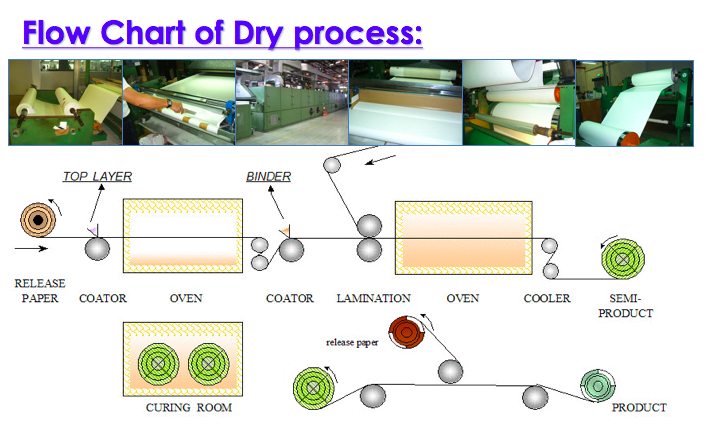 Flow Chart of Dry process:

TOP LAYER

BINDER

RELEASE PAPER

COATOR

OVEN

COATOR

LAMINATION

OVEN

COOLER

SEMI-PRODUCT

release paper

CURING ROOM

PRODUCT